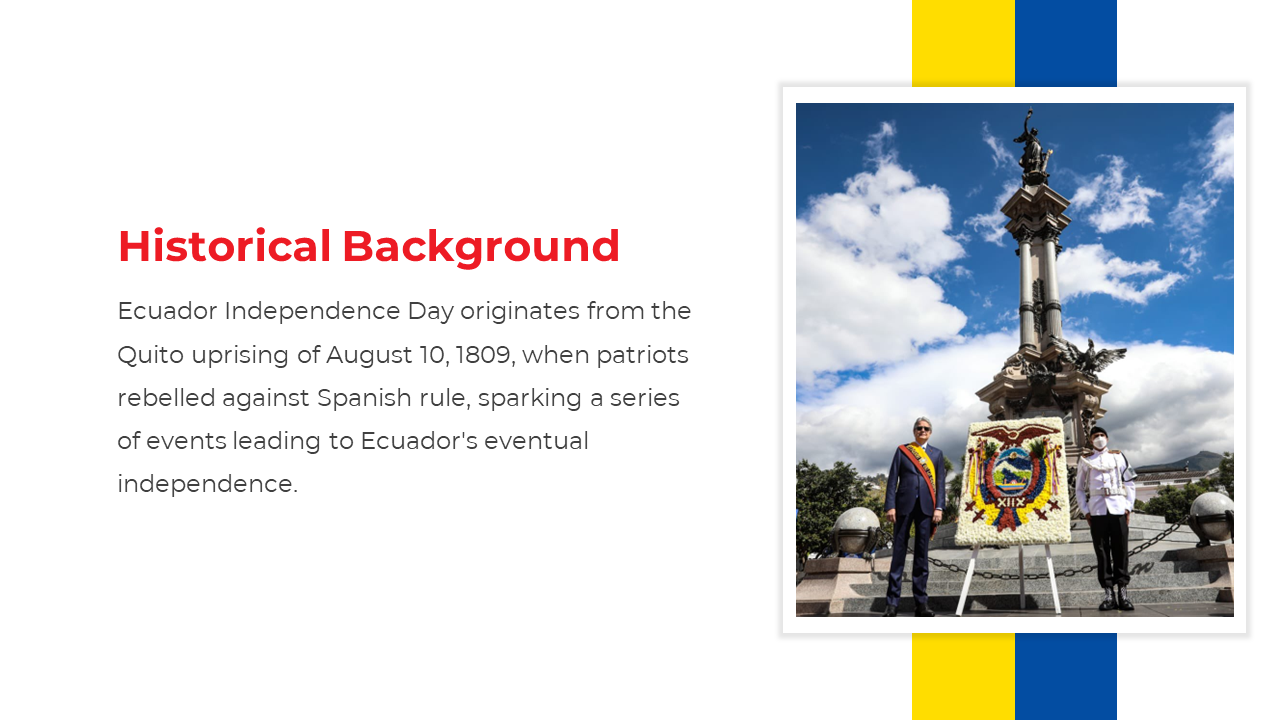 Historical Background

Ecuador Independence Day originates from the Quito uprising of August 10, 1809, when patriots rebelled against Spanish rule, sparking a series of events leading to Ecuador's eventual independence.